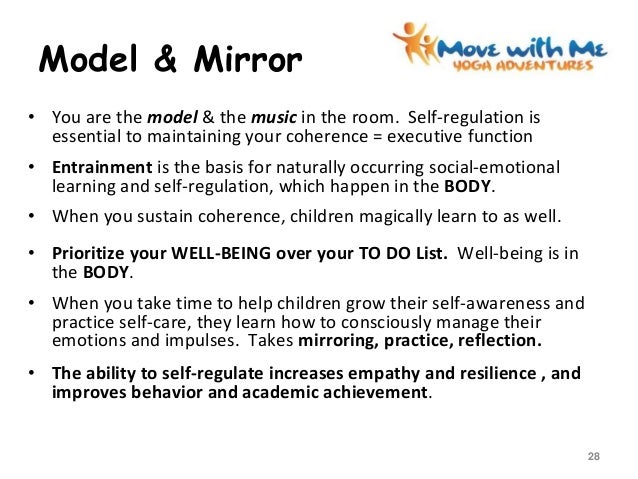 Model & Mirror

Move with Me
YOGA ADVENTURES

• You are the model & the music in the room. Self-regulation is essential to maintaining your coherence = executive function

• Entrainment is the basis for naturally occurring social-emotional learning and self-regulation, which happen in the BODY.

• When you sustain coherence, children magically learn to as well.

• Prioritize your WELL-BEING over your TO DO List. Well-being is in the BODY.

• When you take time to help children grow their self-awareness and practice self-care, they learn how to consciously manage their emotions and impulses. Takes mirroring, practice, reflection.

• The ability to self-regulate increases empathy and resilience , and improves behavior and academic achievement.

28